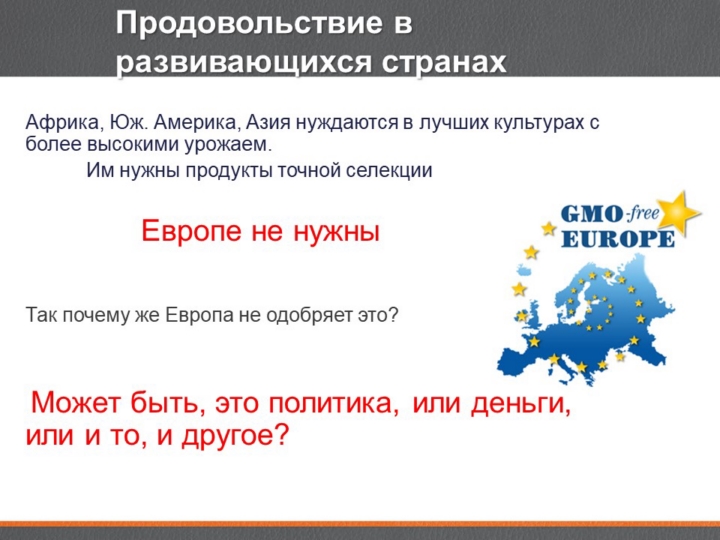 Продовольствие в развивающихся странах

Африка, Юж. Америка, Азия нуждаются в лучших культурах с более высокими урожаем.

Им нужны продукты точной селекции

Европе не нужны

GMO-free EUROPE

Так почему же Европа не одобряет это?

Может быть, это политика, или деньги, или и то, и другое?